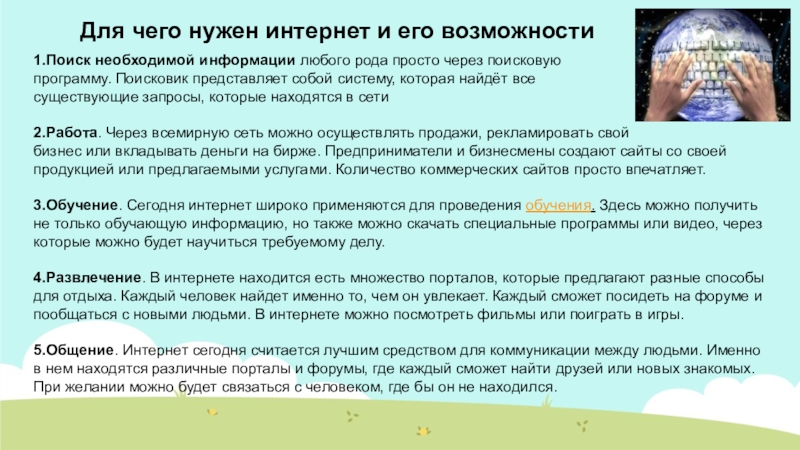 Для чего нужен интернет и его возможности

1.Поиск необходимой информации любого рода просто через поисковую программу. Поисковик представляет собой систему, которая найдёт все существующие запросы, которые находятся в сети

2.Работа. Через всемирную сеть можно осуществлять продажи, рекламировать свой бизнес или вкладывать деньги на бирже. Предприниматели и бизнесмены создают сайты со своей продукцией или предлагаемыми услугами. Количество коммерческих сайтов просто впечатляет.

3.Обучение. Сегодня интернет широко применяются для проведения обучения. Здесь можно получить не только обучающую информацию, но также можно скачать специальные программы или видео, через которые можно будет научиться требуемому делу.

4.Развлечение. В интернете находится есть множество порталов, которые предлагают разные способы для отдыха. Каждый человек найдет именно то, чем он увлекает. Каждый сможет посидеть на форуме и пообщаться с новыми людьми. В интернете можно посмотреть фильмы или поиграть в игры.

5.Общение. Интернет сегодня считается лучшим средством для коммуникации между людьми. Именно в нем находятся различные порталы и форумы, где каждый сможет найти друзей или новых знакомых. При желании можно будет связаться с человеком, где бы он не находился.